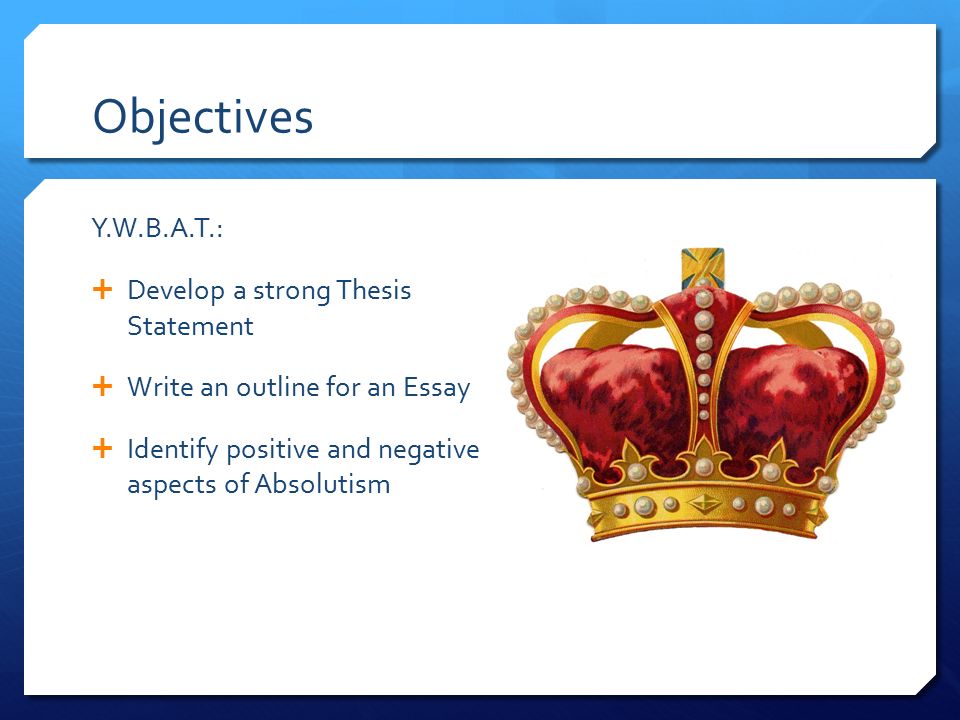 Objectives

Y.W.B.A.T.:

+ Develop a strong Thesis Statement

+ Write an outline for an Essay

+ Identify positive and negative aspects of Absolutism